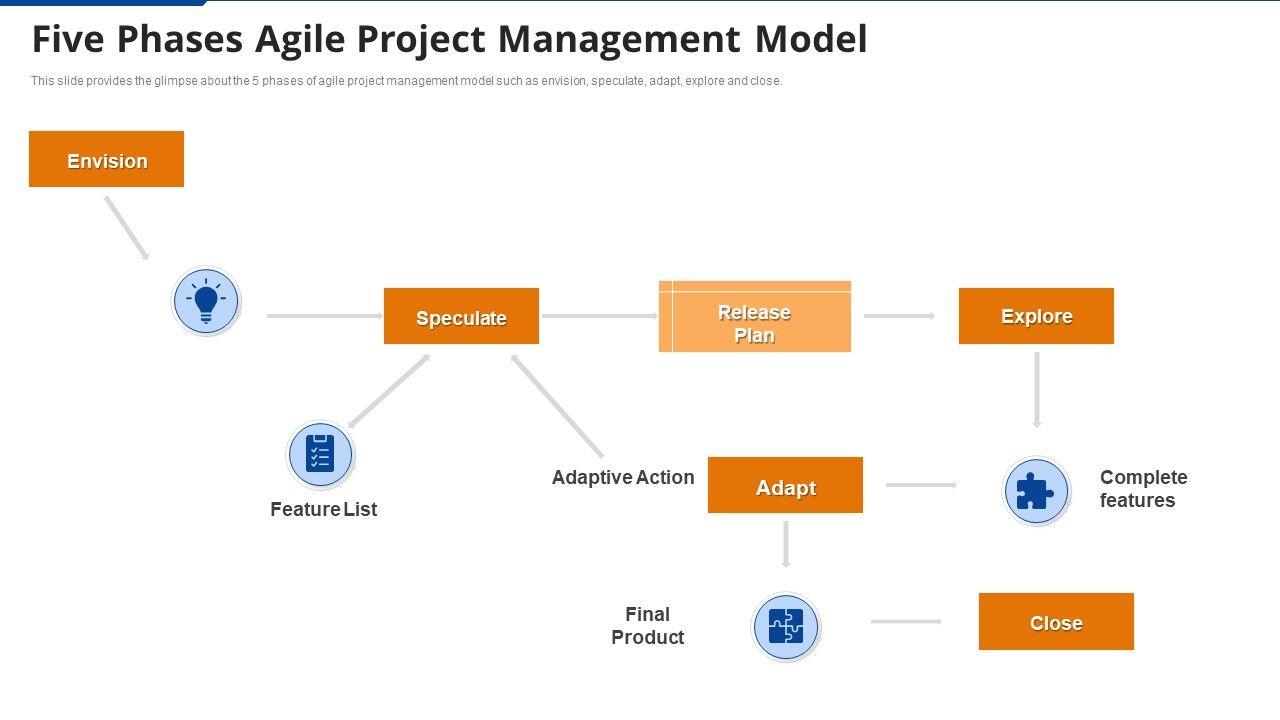 Five Phases Agile Project Management Model

This slide provides the glimpse about the 5 phases of agile project management model such as envision, speculate, adapt, explore and close.

Envision

Speculate

Release Plan

Explore

Feature List

Adaptive Action

Adapt

Complete features

Final Product

Close